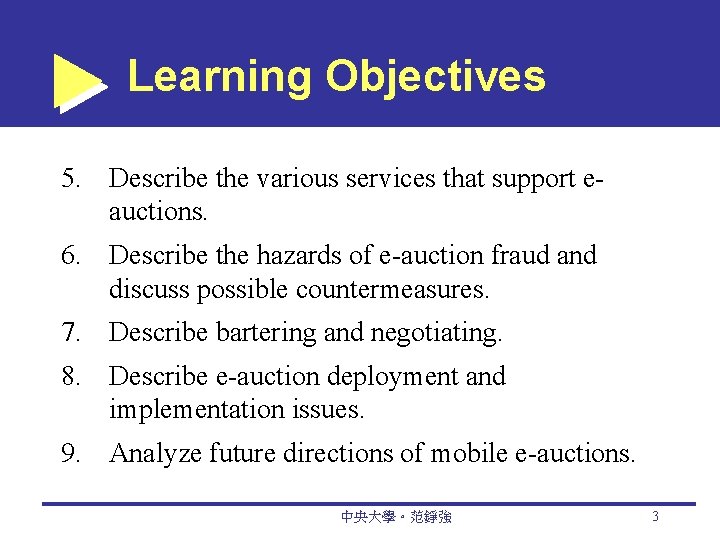 Learning Objectives

5. Describe the various services that support e-auctions.

6. Describe the hazards of e-auction fraud and discuss possible countermeasures.

7. Describe bartering and negotiating.

8. Describe e-auction deployment and implementation issues.

9. Analyze future directions of mobile e-auctions.

中央大學。范錚強

3